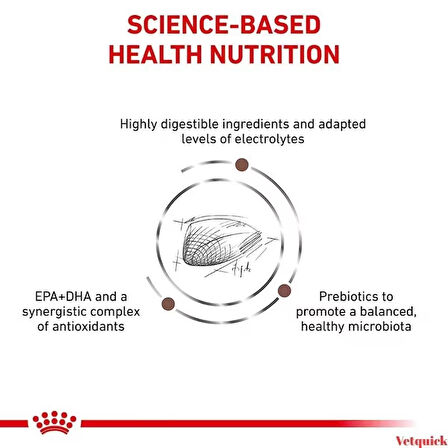 SCIENCE-BASED HEALTH NUTRITION

Highly digestible ingredients and adapted levels of electrolytes

EPA+DHA and a synergistic complex of antioxidants

Prebiotics to promote a balanced, healthy microbiota

Vetquick